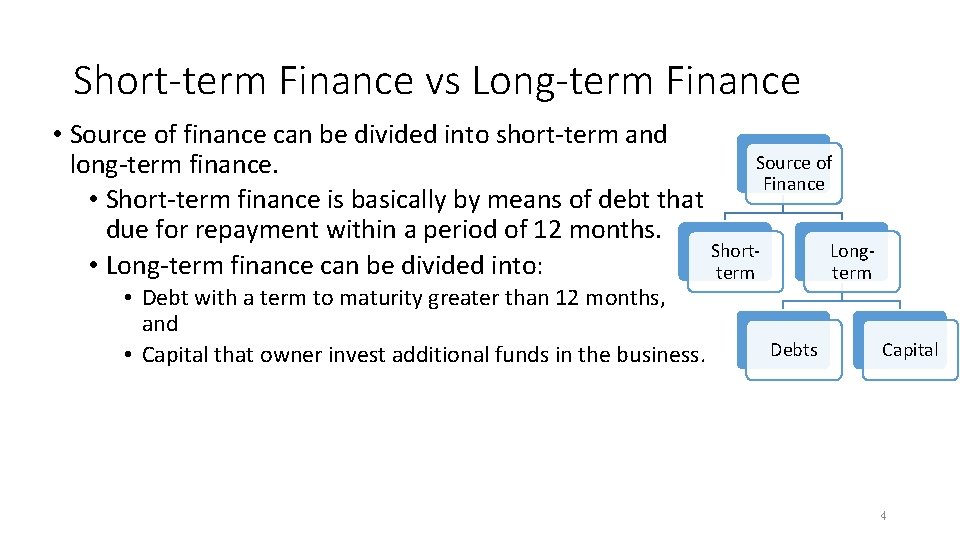 Short-term Finance vs Long-term Finance

• Source of finance can be divided into short-term and long-term finance.
• Short-term finance is basically by means of debt that due for repayment within a period of 12 months.
• Long-term finance can be divided into:
• Debt with a term to maturity greater than 12 months, and
• Capital that owner invest additional funds in the business.

Source of Finance

Short-term

Long-term

Debts

Capital

4